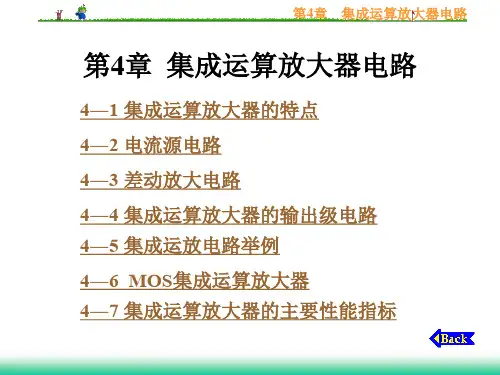 第4章 集成运算放大器电路

第4章 集成运算放大器电路

4—1 集成运算放大器的特点

4—2 电流源电路

4—3 差动放大电路

4—4 集成运算放大器的输出级电路

4—5 集成运放电路举例

4—6 MOS集成运算放大器

4—7 集成运算放大器的主要性能指标

Back